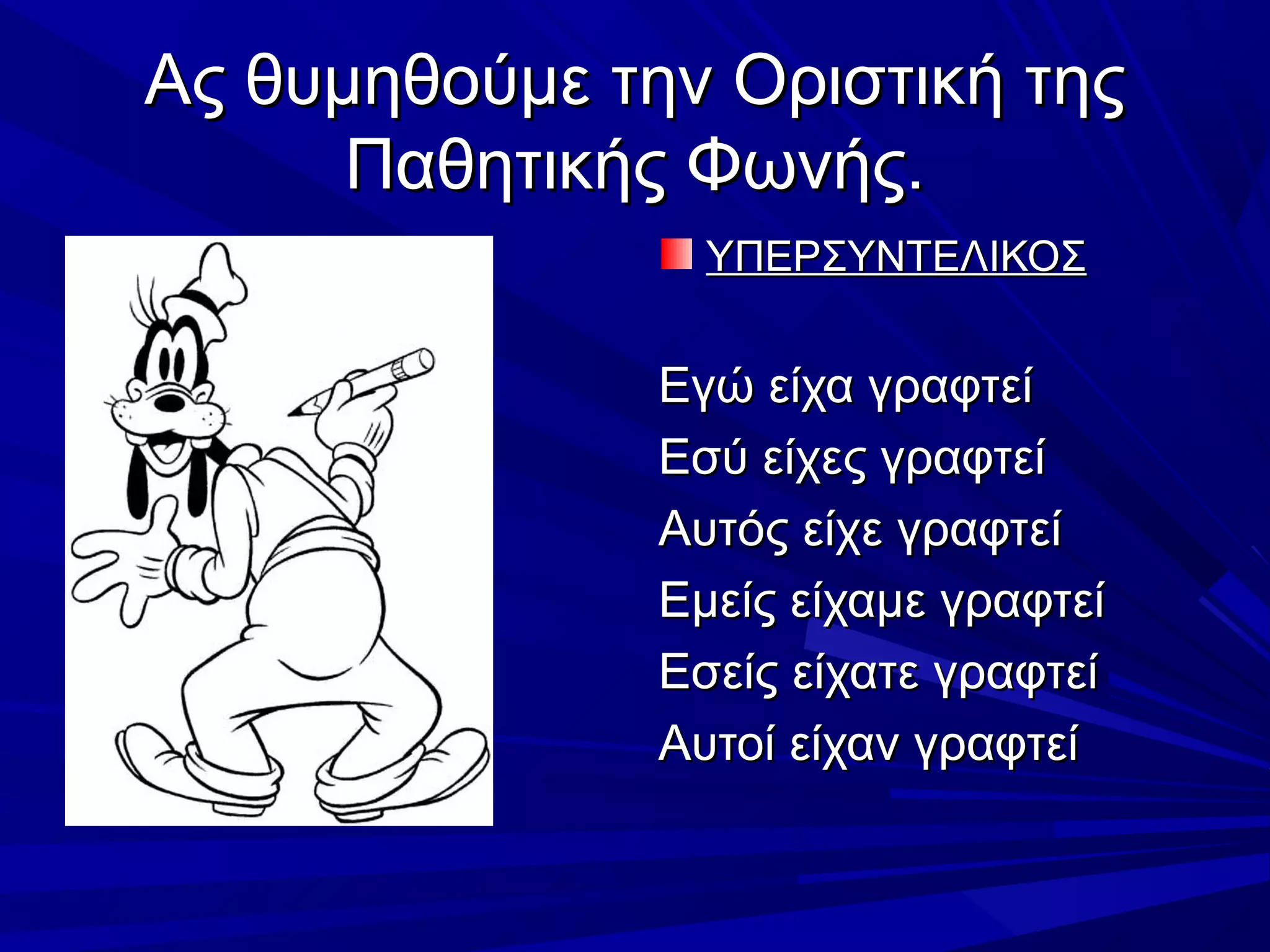 Ας θυμηθούμε την Οριστική της Παθητικής Φωνής.

ΥΠΕΡΣΥΝΤΕΛΙΚΟΣ

Εγώ είχα γραφτεί
Εσύ είχες γραφτεί
Αυτός είχε γραφτεί
Εμείς είχαμε γραφτεί
Εσείς είχατε γραφτεί
Αυτοί είχαν γραφτεί